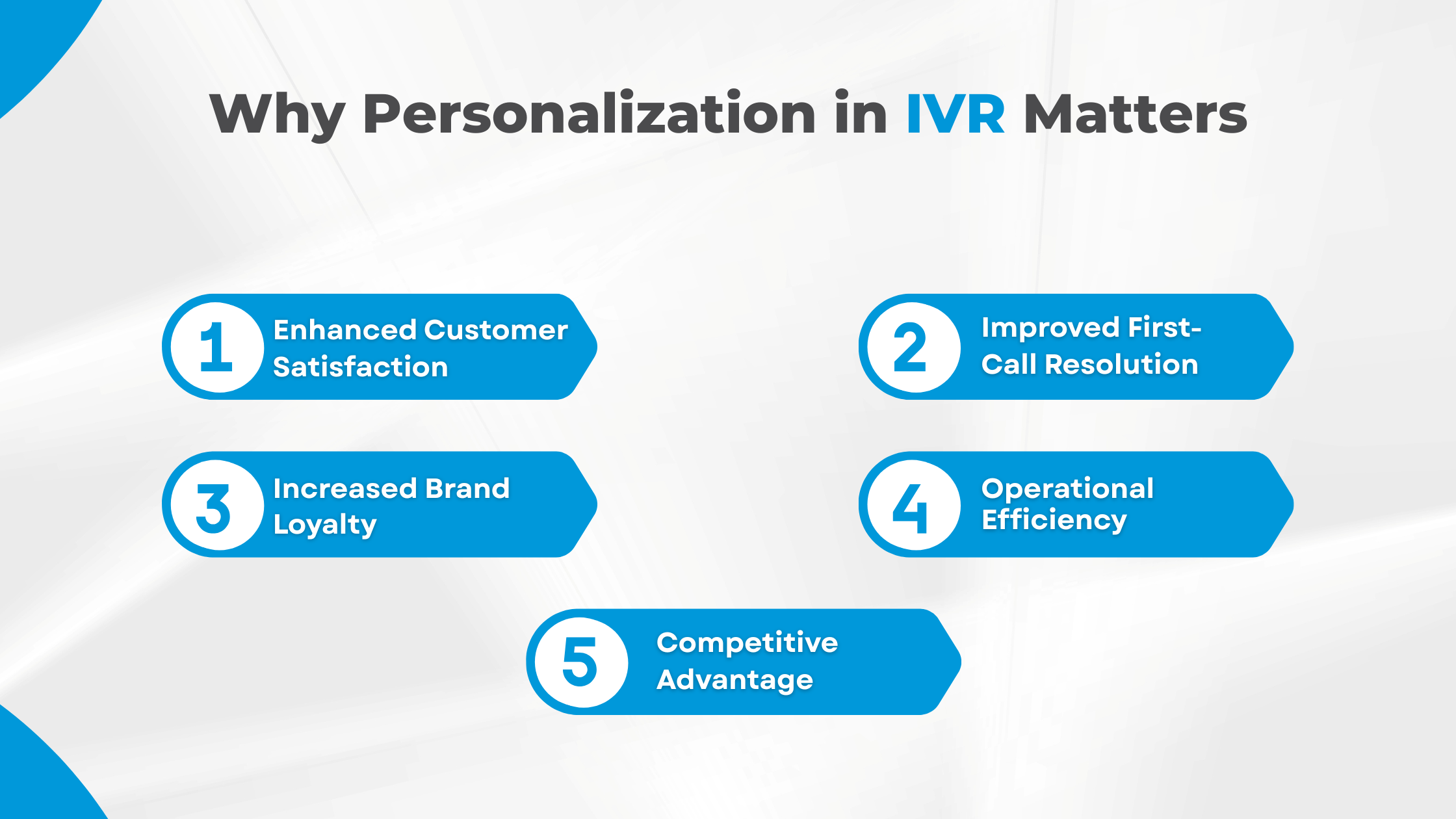 Why Personalization in IVR Matters

1 Enhanced Customer Satisfaction

2 Improved First-Call Resolution

3 Increased Brand Loyalty

4 Operational Efficiency

5 Competitive Advantage